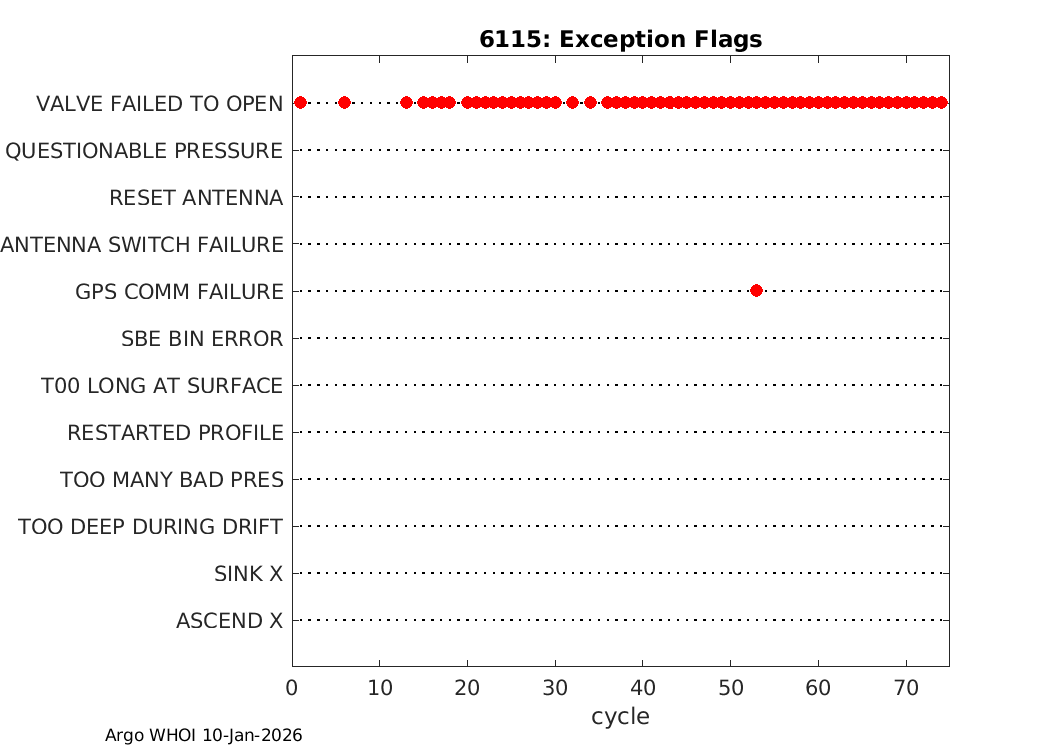 6115: Exception Flags

VALVE FAILED TO OPEN
QUESTIONABLE PRESSURE
RESET ANTENNA
ANTENNA SWITCH FAILURE
GPS COMM FAILURE
SBE BIN ERROR
T00 LONG AT SURFACE
RESTARTED PROFILE
TOO MANY BAD PRES
TOO DEEP DURING DRIFT
SINK X
ASCEND X

0 10 20 30 40 50 60 70
cycle

Argo WHOI 10-Jan-2026